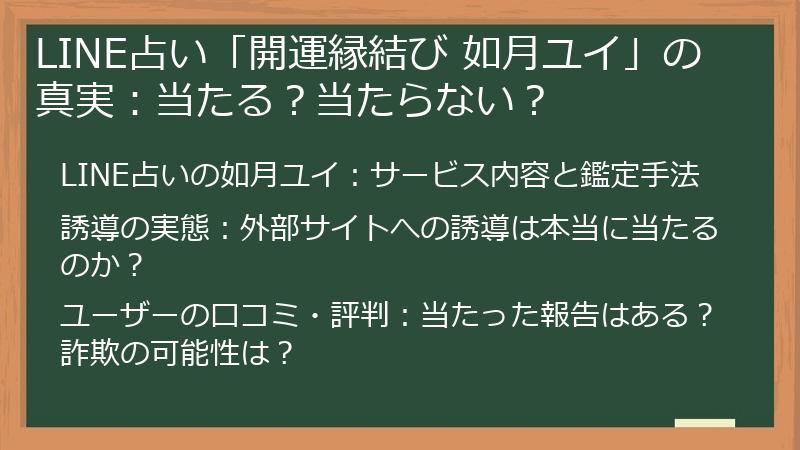 LINE占い「開運縁結び 如月ユイ」の真実：当たる？当たらない？

LINE占いの如月ユイ：サービス内容と鑑定手法

誘導の実態：外部サイトへの誘導は本当に当たるのか？

ユーザーの口コミ・評判：当たった報告はある？詐欺の可能性は？